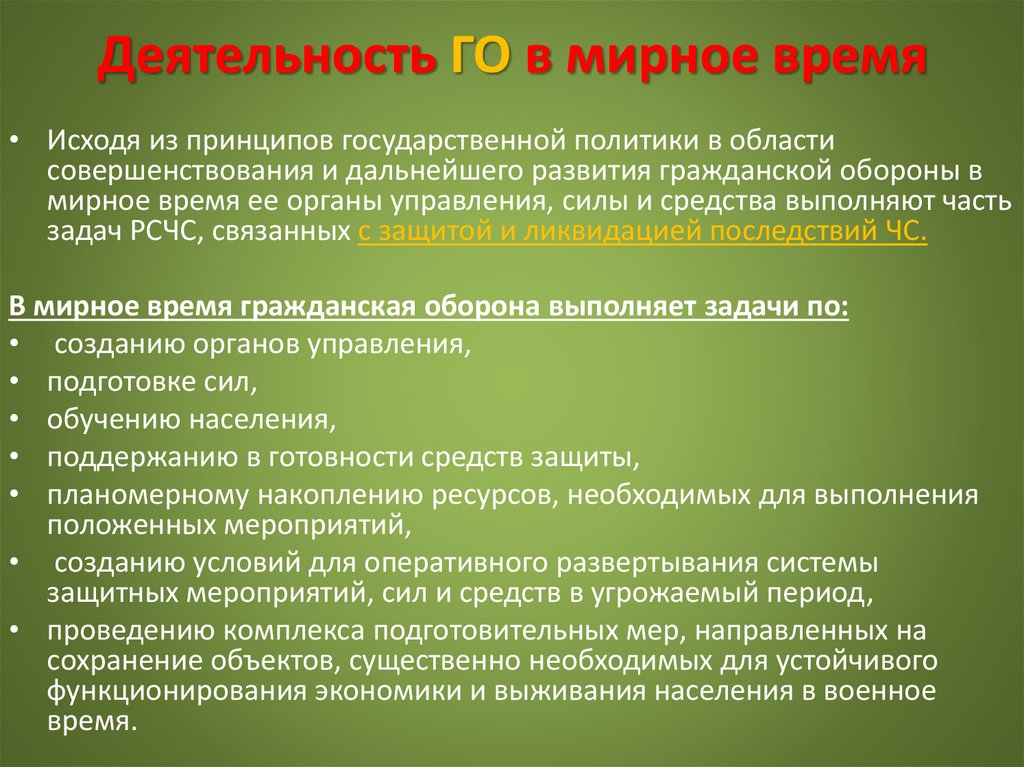 Деятельность ГО в мирное время

• Исходя из принципов государственной политики в области совершенствования и дальнейшего развития гражданской обороны в мирное время ее органы управления, силы и средства выполняют часть задач РСЧС, связанных с защитой и ликвидацией последствий ЧС.

В мирное время гражданская оборона выполняет задачи по:
• созданию органов управления,
• подготовке сил,
• обучению населения,
• поддержанию в готовности средств защиты,
• планомерному накоплению ресурсов, необходимых для выполнения положенных мероприятий,
• созданию условий для оперативного развертывания системы защитных мероприятий, сил и средств в угрожаемый период,
• проведению комплекса подготовительных мер, направленных на сохранение объектов, существенно необходимых для устойчивого функционирования экономики и выживания населения в военное время.